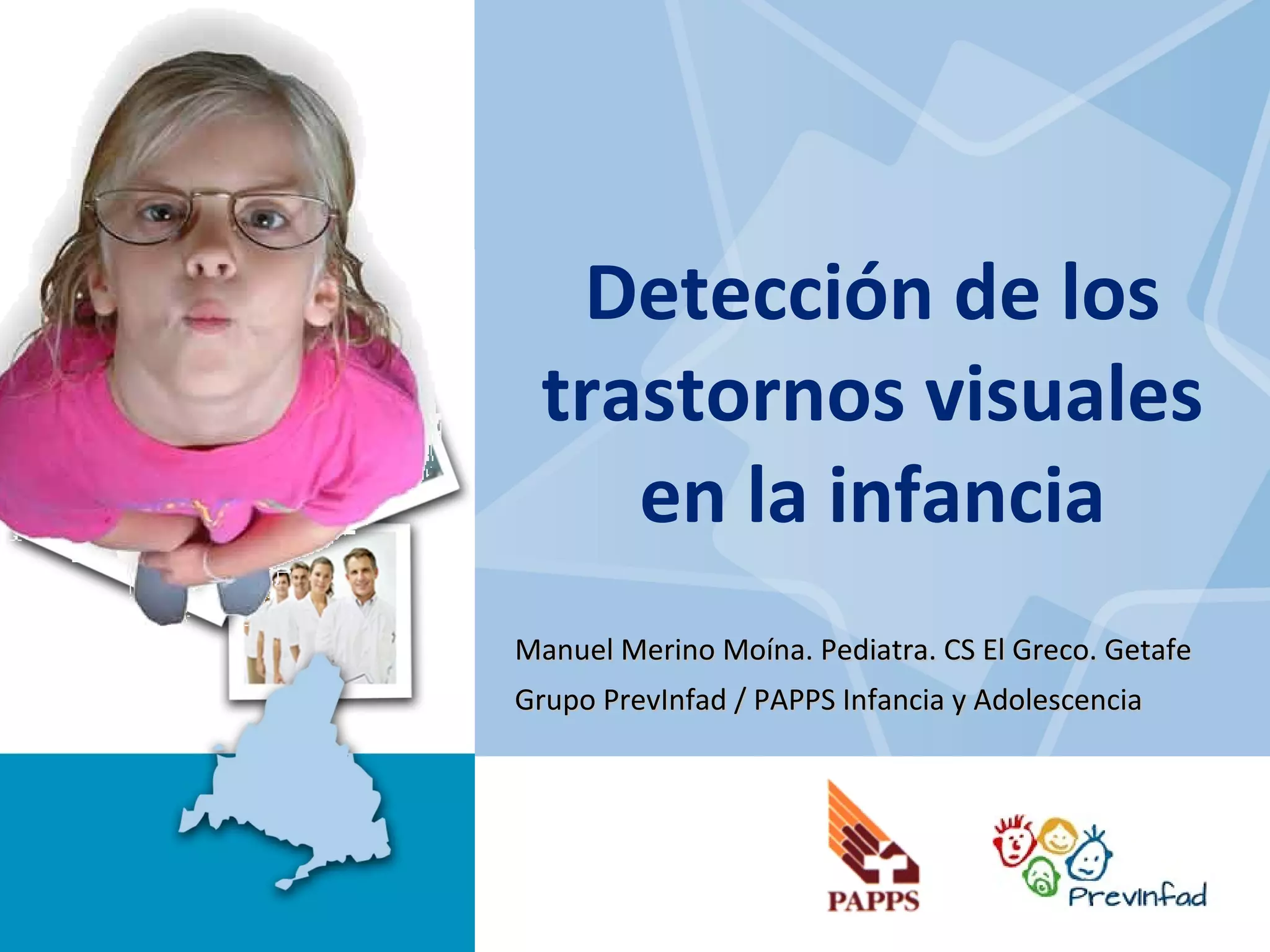 Detección de los trastornos visuales en la infancia

Manuel Merino Moína. Pediatra. CS El Greco. Getafe

Grupo PrevInfad / PAPPS Infancia y Adolescencia

PAPPS

PrevInfad